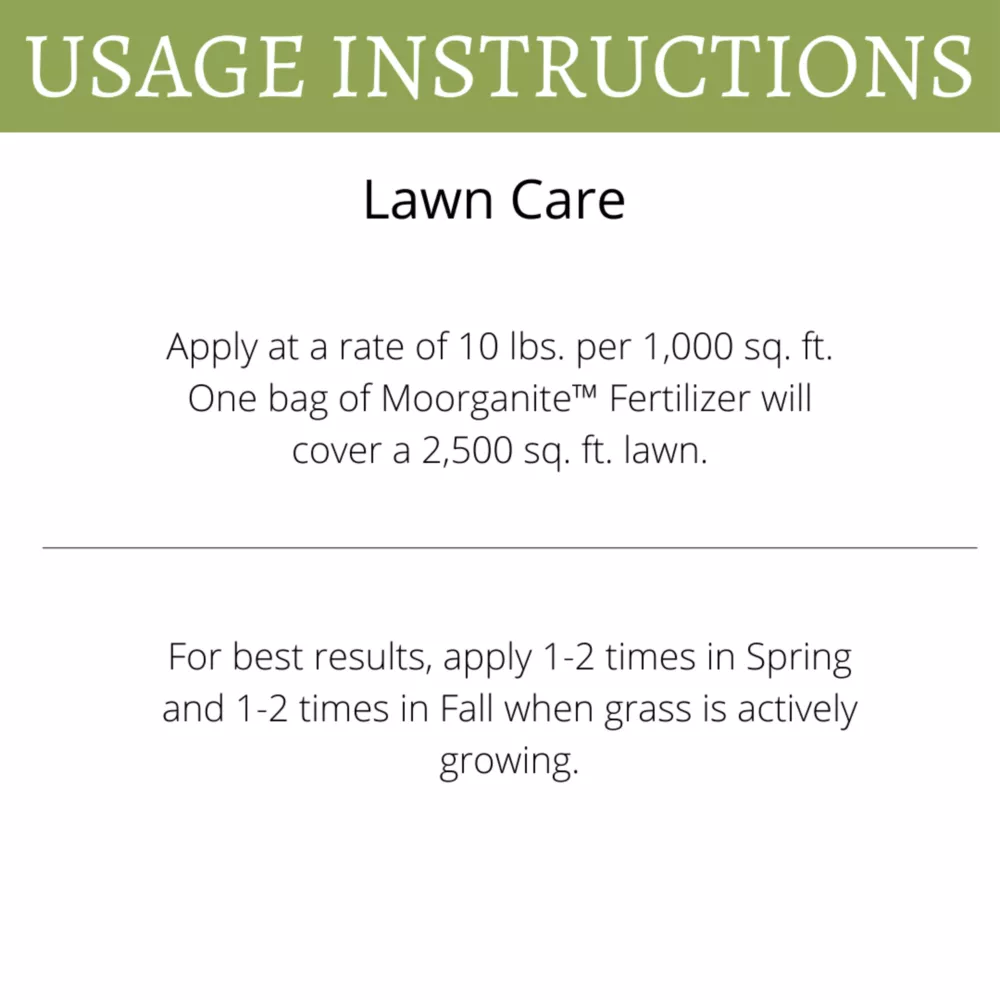 USAGE INSTRUCTIONS

Lawn Care

Apply at a rate of 10 lbs. per 1,000 sq. ft. One bag of Moorganite™ Fertilizer will cover a 2,500 sq. ft. lawn.

For best results, apply 1-2 times in Spring and 1-2 times in Fall when grass is actively growing.